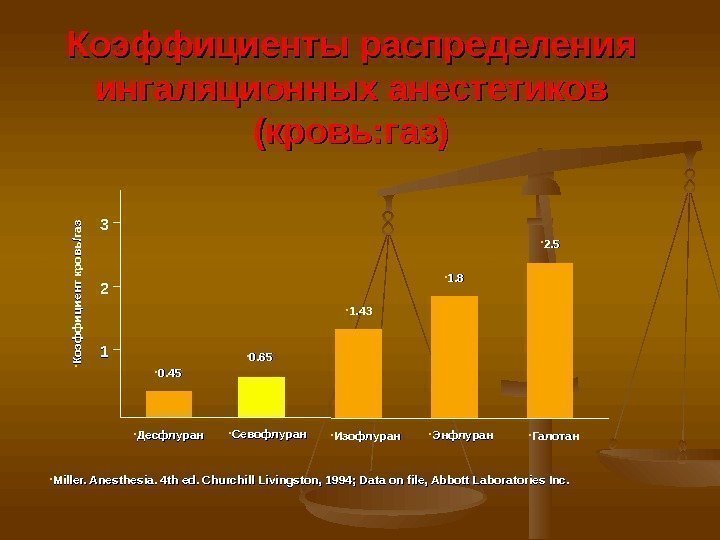 Коэффициенты распределения ингаляционных анестетиков (кровь:газ)

Коэффициент кровь/газ

3
2
1

0.45
0.65
1.43
1.8
2.5

Десфлуран
Севофлуран
Изофлуран
Энфлуран
Галотан

Miller. Anesthesia. 4th ed. Churchill Livingston, 1994; Data on file, Abbott Laboratories Inc.